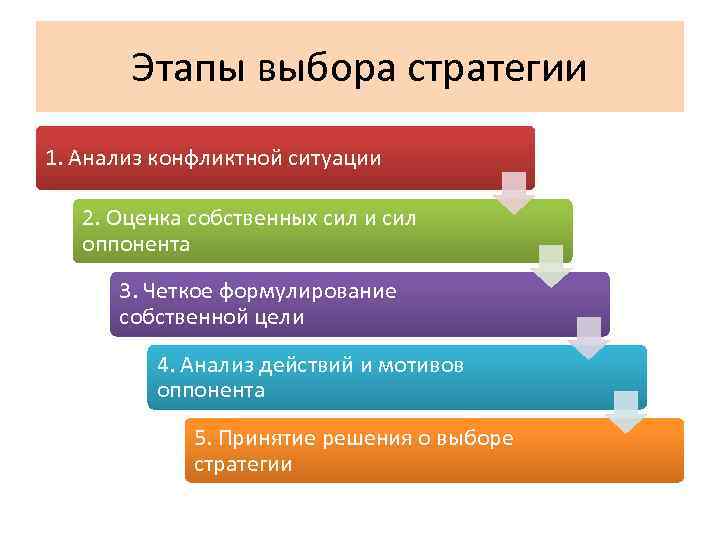 Этапы выбора стратегии

1. Анализ конфликтной ситуации

2. Оценка собственных сил и сил оппонента

3. Четкое формулирование собственной цели

4. Анализ действий и мотивов оппонента

5. Принятие решения о выборе стратегии